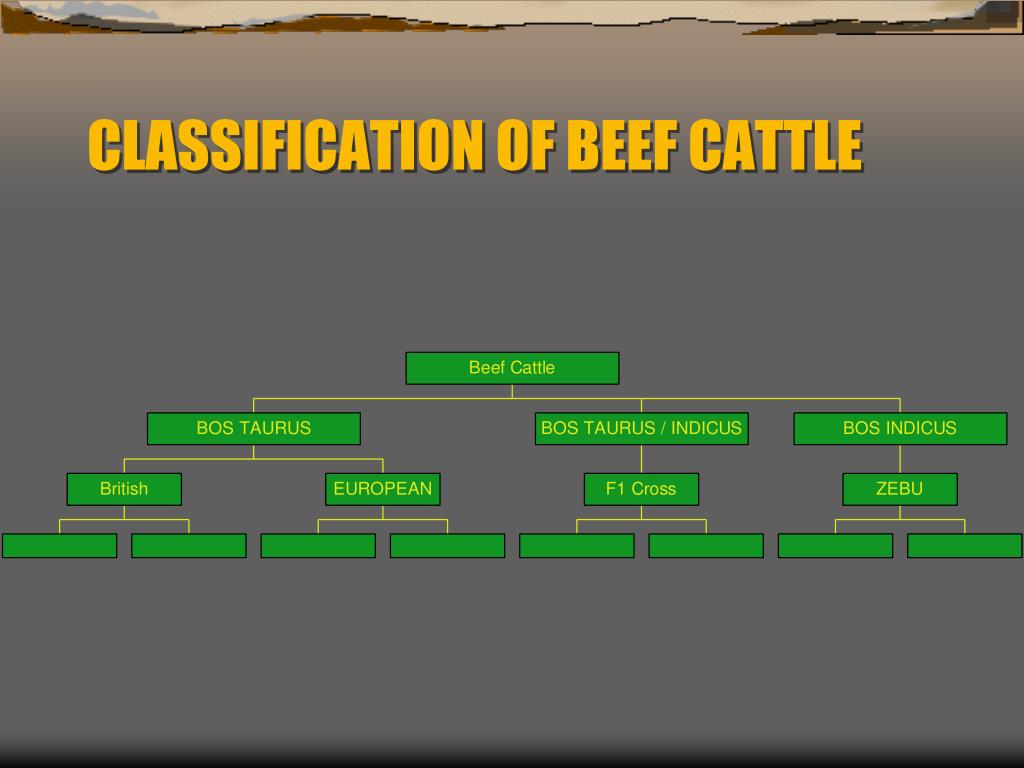 CLASSIFICATION OF BEEF CATTLE

Beef Cattle

BOS TAURUS

BOS TAURUS / INDICUS

BOS INDICUS

British

EUROPEAN

F1 Cross

ZEBU